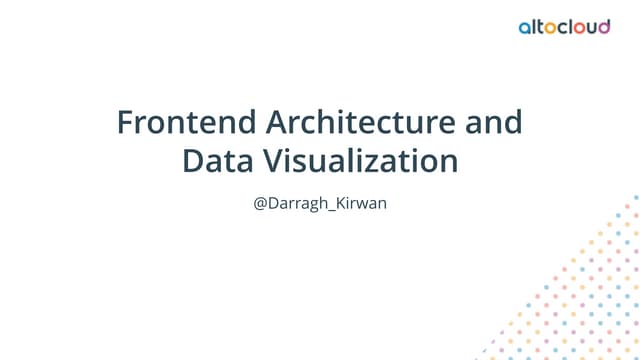 altocloud

Frontend Architecture and Data Visualization

@Darragh_Kirwan